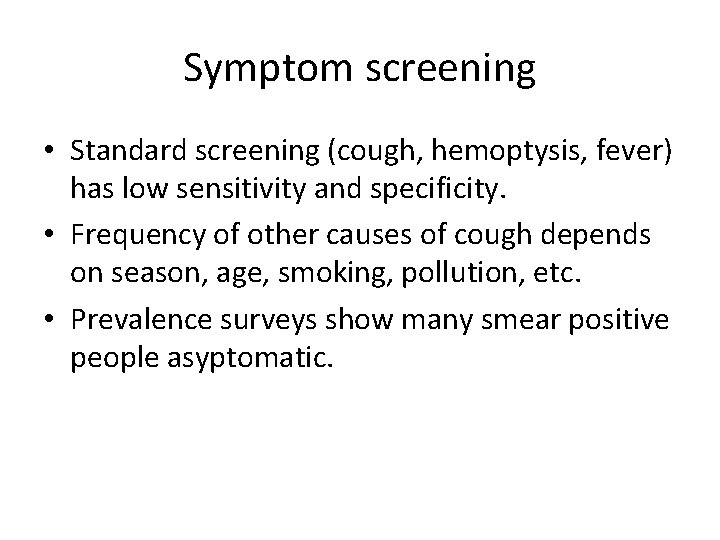 Symptom screening

• Standard screening (cough, hemoptysis, fever) has low sensitivity and specificity.
• Frequency of other causes of cough depends on season, age, smoking, pollution, etc.
• Prevalence surveys show many smear positive people asyptomatic.